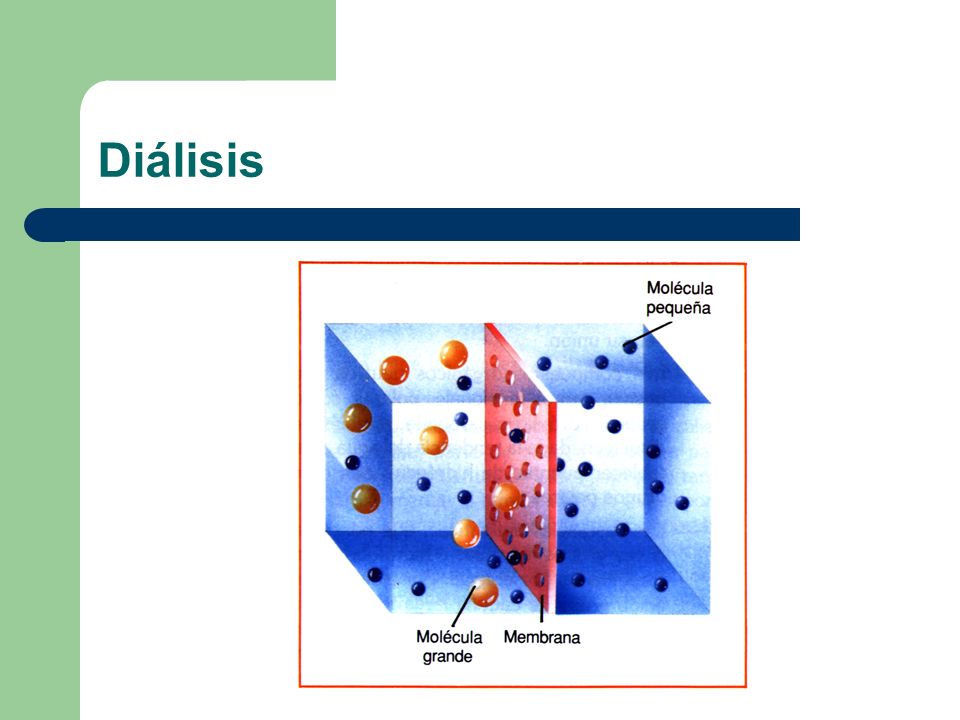 Diálisis

Molécula pequeña

Molécula grande

Membrana